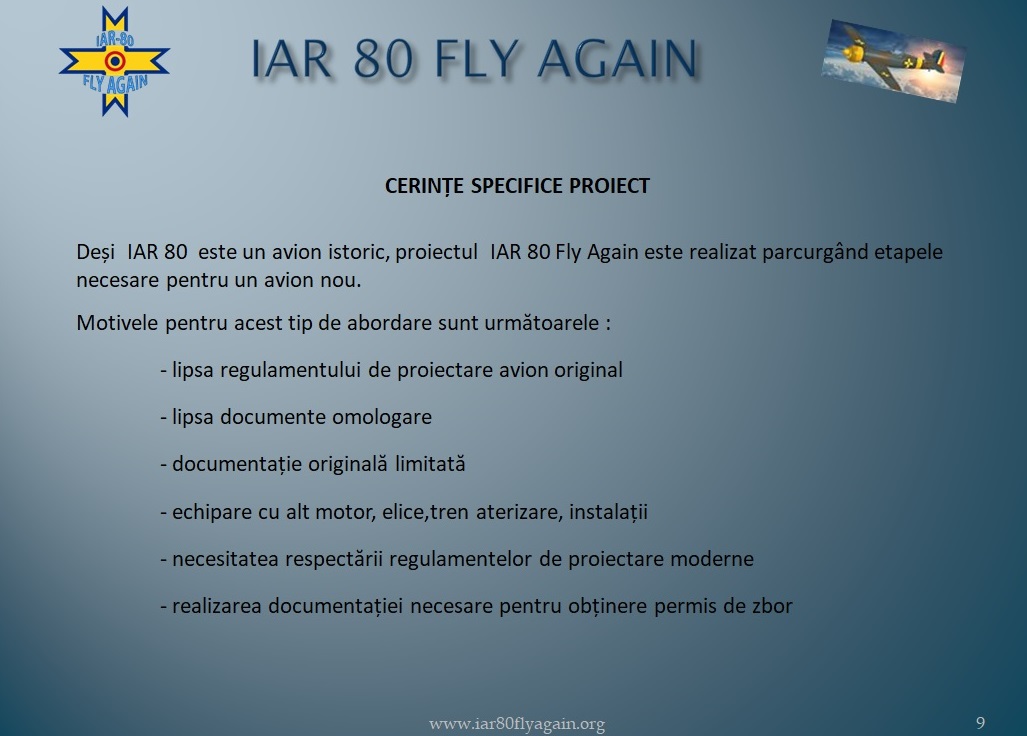 IAR-80
FLY AGAIN

IAR 80 FLY AGAIN

CERINȚE SPECIFICE PROIECT

Deși IAR 80 este un avion istoric, proiectul IAR 80 Fly Again este realizat parcurgând etapele necesare pentru un avion nou.

Motivele pentru acest tip de abordare sunt următoarele :

- lipsa regulamentului de proiectare avion original

- lipsa documente omologare

- documentație originală limitată

- echipare cu alt motor, elice,tren aterizare, instalații

- necesitatea respectării regulamentelor de proiectare moderne

- realizarea documentației necesare pentru obținere permis de zbor

www.iar80flyagain.org

9